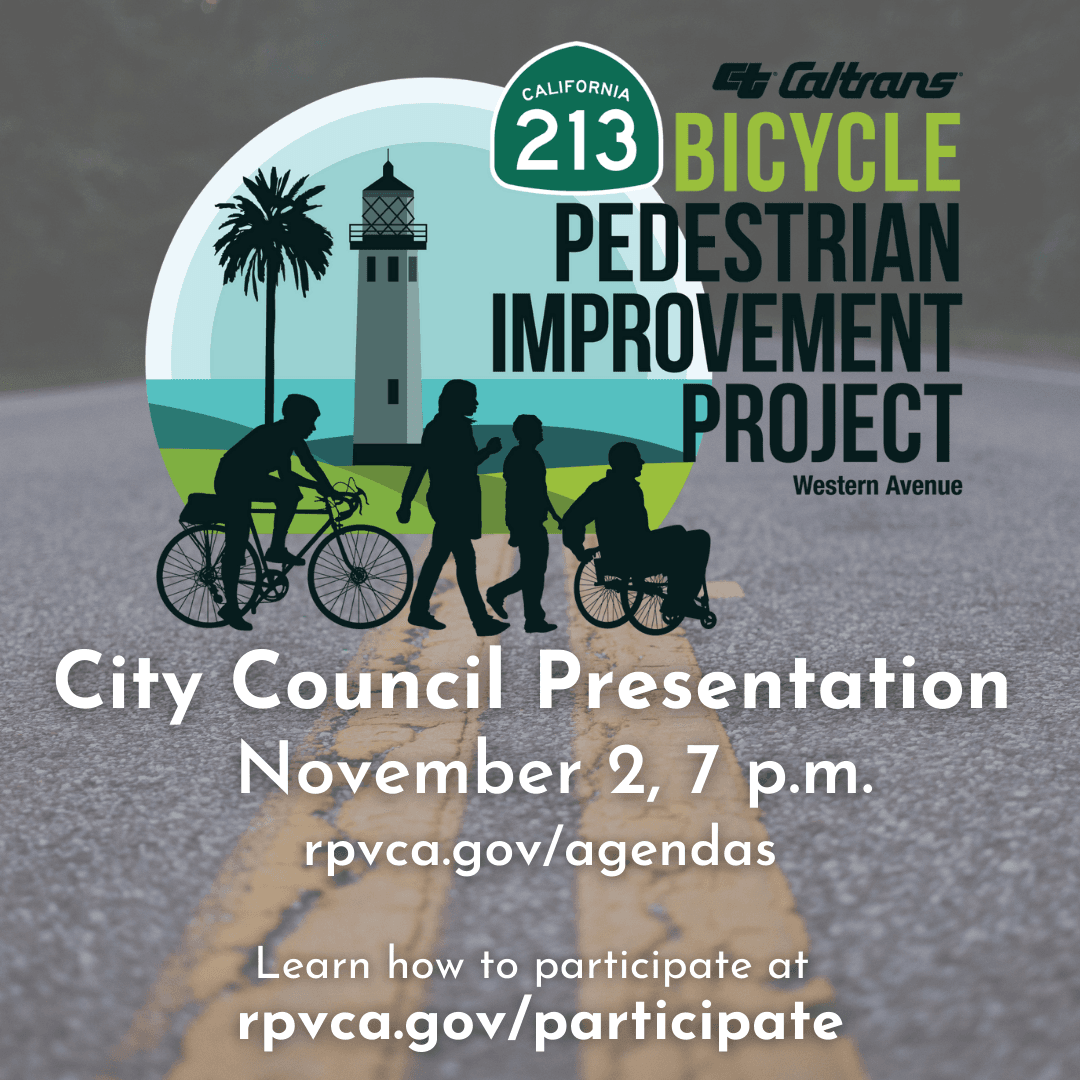 CALIFORNIA
213

Caltrans

BICYCLE
PEDESTRIAN
IMPROVEMENT
PROJECT
Western Avenue

City Council Presentation
November 2, 7 p.m.
rpvca.gov/agendas

Learn how to participate at
rpvca.gov/participate